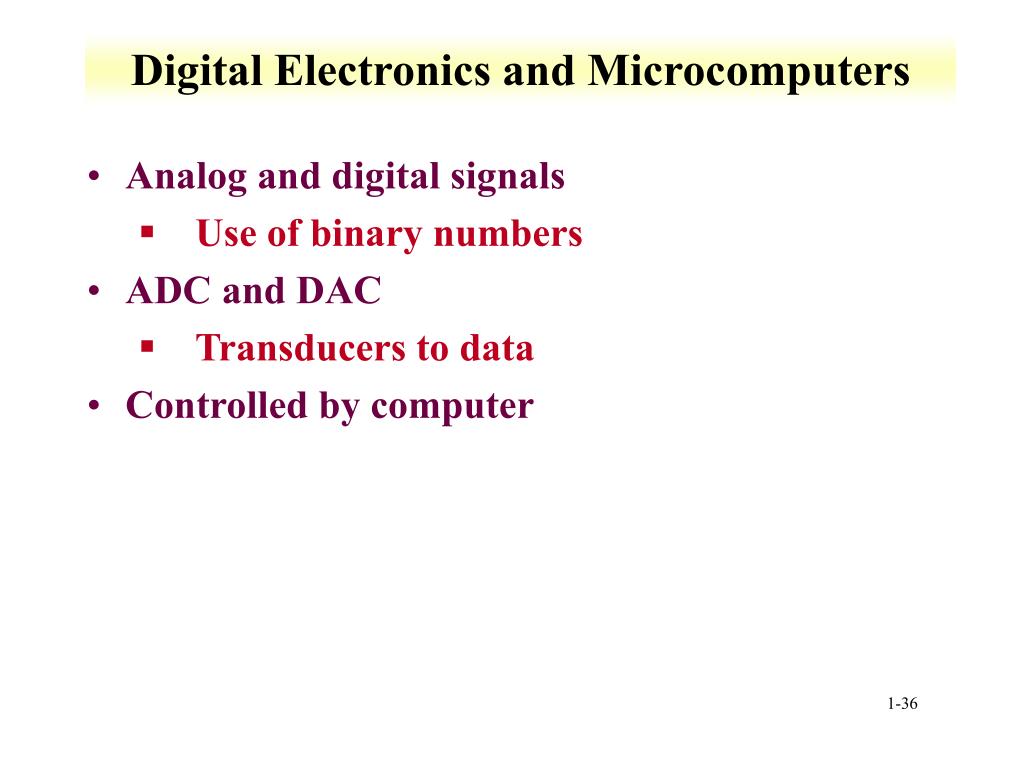 Digital Electronics and Microcomputers

• Analog and digital signals
 ▪ Use of binary numbers
• ADC and DAC
 ▪ Transducers to data
• Controlled by computer

1-36